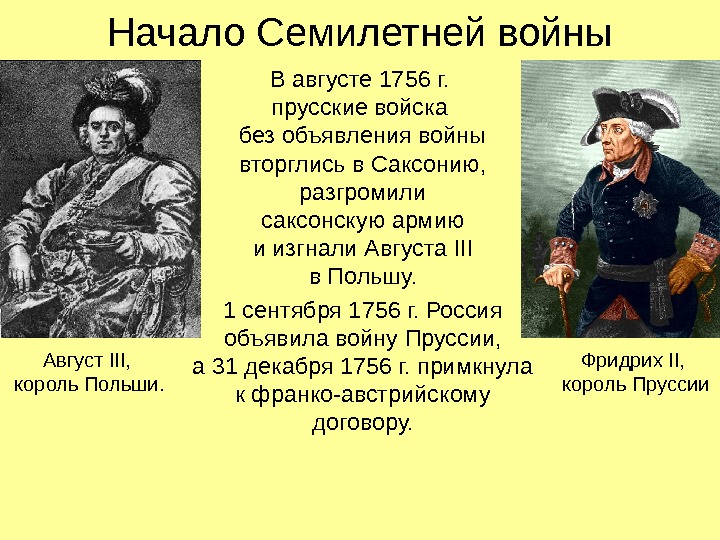 Начало Семилетней войны

В августе 1756 г. прусские войска без объявления войны вторглись в Саксонию, разгромили саксонскую армию и изгнали Августа III в Польшу.

1 сентября 1756 г. Россия объявила войну Пруссии, а 31 декабря 1756 г. примкнула к франко-австрийскому договору.

Август III, король Польши.

Фридрих II, король Пруссии